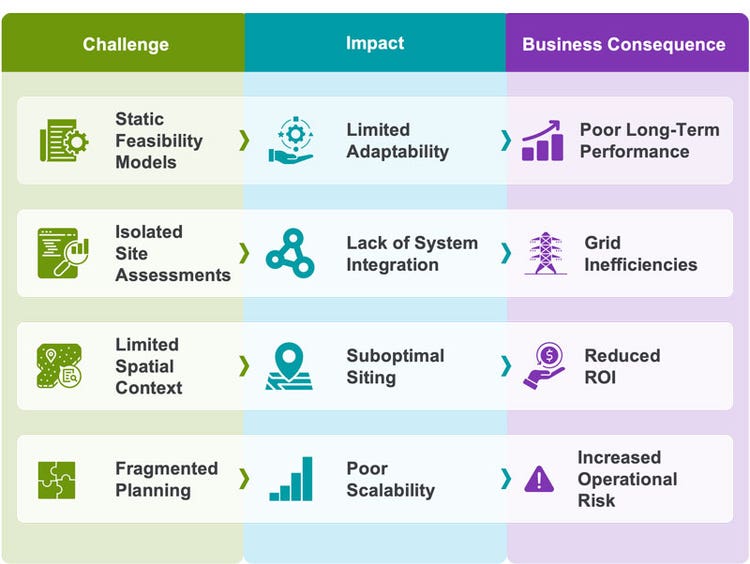 | Challenge | Impact | Business Consequence |
|---|---|---|
| Static Feasibility Models | Limited Adaptability | Poor Long-Term Performance |
| Isolated Site Assessments | Lack of System Integration | Grid Inefficiencies |
| Limited Spatial Context | Suboptimal Siting | Reduced ROI |
| Fragmented Planning | Poor Scalability | Increased Operational Risk |